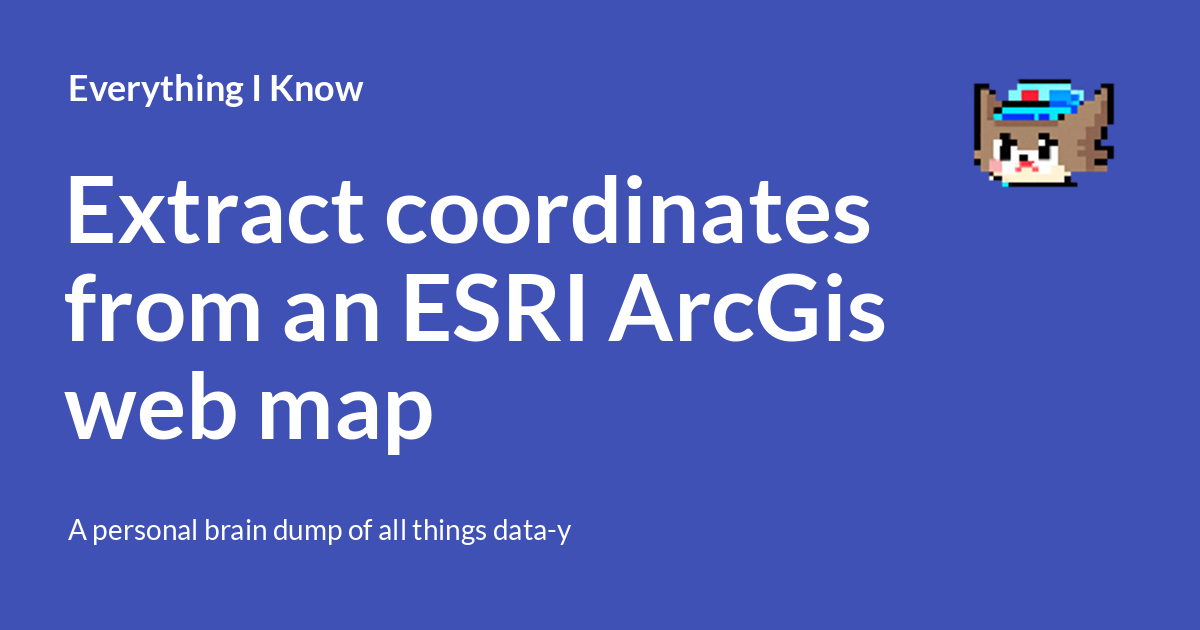 Everything I Know

Extract coordinates from an ESRI ArcGis web map

A personal brain dump of all things data-y